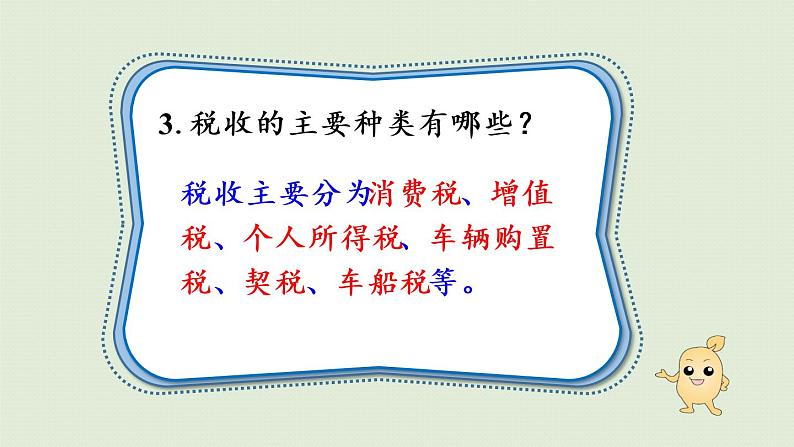 3. 税收的主要种类有哪些？

税收主要分为消费税、增值税、个人所得税、车辆购置税、契税、车船税等。